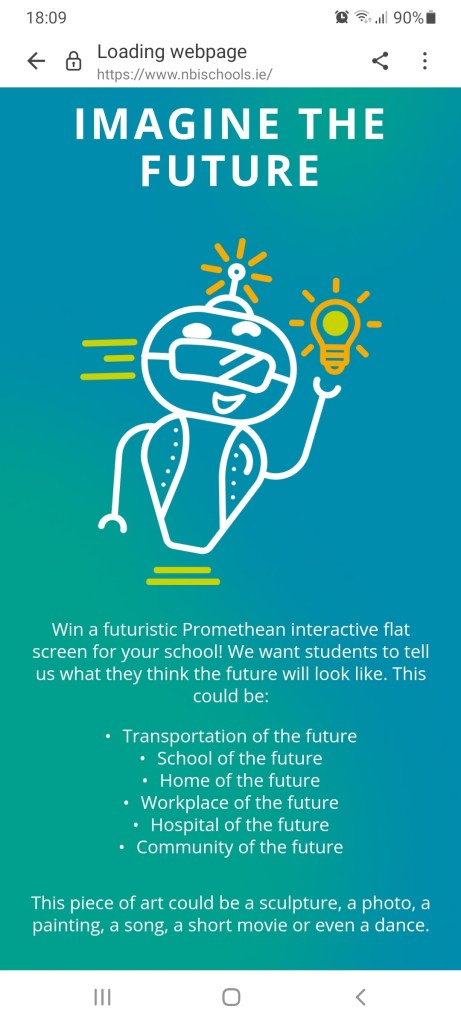 18:09 90%

Loading webpage
https://www.nbischools.ie/

IMAGINE THE FUTURE

Win a futuristic Promethean interactive flat screen for your school! We want students to tell us what they think the future will look like. This could be:

• Transportation of the future
• School of the future
• Home of the future
• Workplace of the future
• Hospital of the future
• Community of the future

This piece of art could be a sculpture, a photo, a painting, a song, a short movie or even a dance.